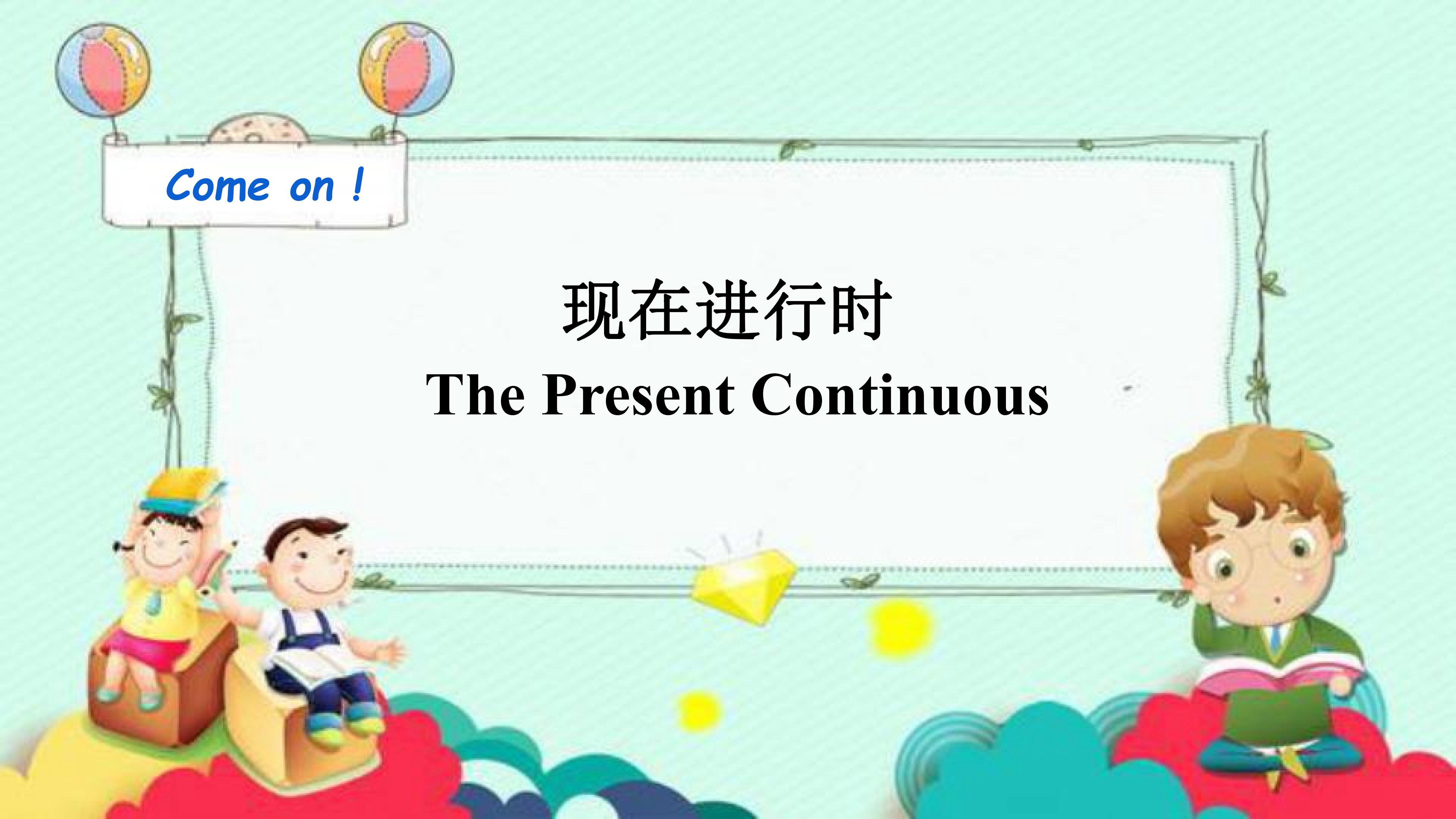 Come on !

现在进行时

The Present Continuous